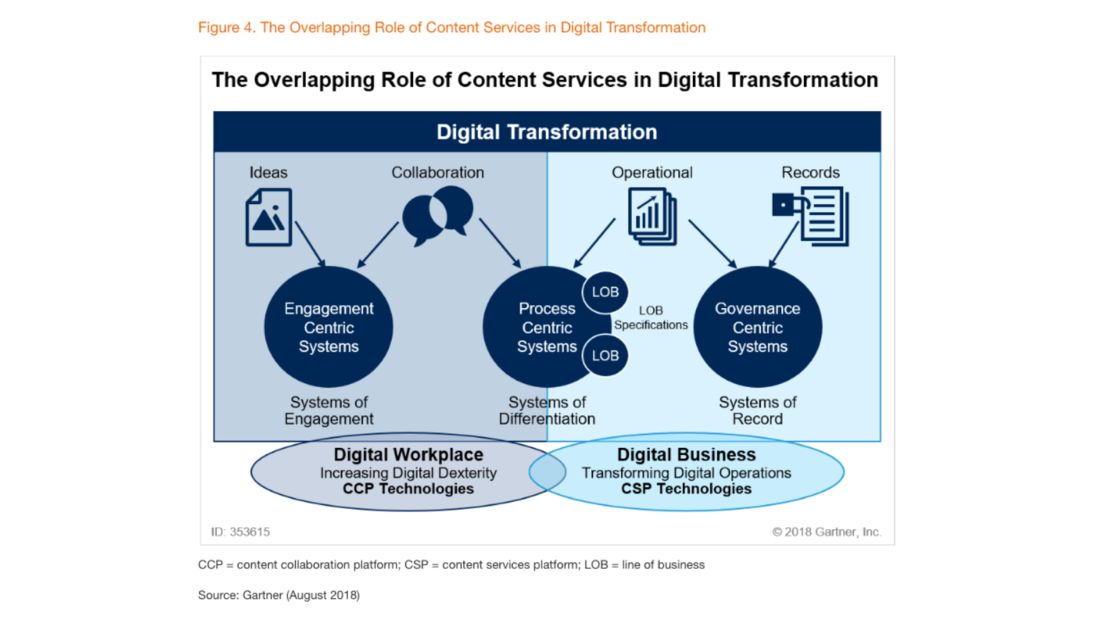 Figure 4. The Overlapping Role of Content Services in Digital Transformation

The Overlapping Role of Content Services in Digital Transformation

Digital Transformation

Ideas

Collaboration

Operational

Records

Engagement Centric Systems

Process Centric Systems

LOB

LOB

LOB Specifications

Governance Centric Systems

Systems of Engagement

Systems of Differentiation

Systems of Record

Digital Workplace
Increasing Digital Dexterity
CCP Technologies

Digital Business
Transforming Digital Operations
CSP Technologies

ID: 353615

© 2018 Gartner, Inc.

CCP = content collaboration platform; CSP = content services platform; LOB = line of business

Source: Gartner (August 2018)